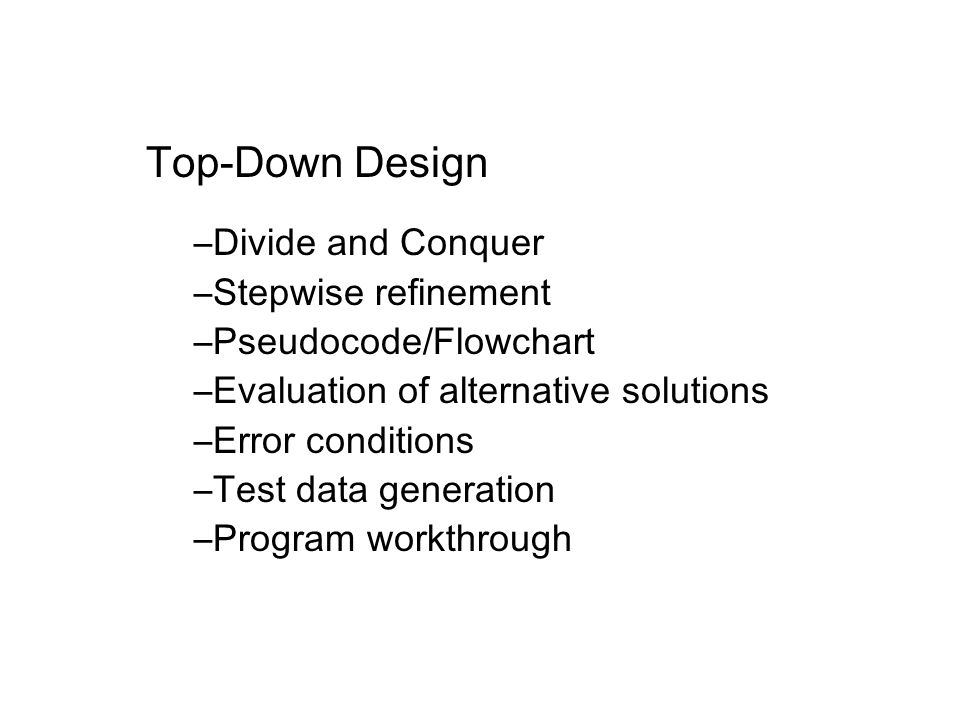 Top-Down Design

–Divide and Conquer
–Stepwise refinement
–Pseudocode/Flowchart
–Evaluation of alternative solutions
–Error conditions
–Test data generation
–Program workthrough